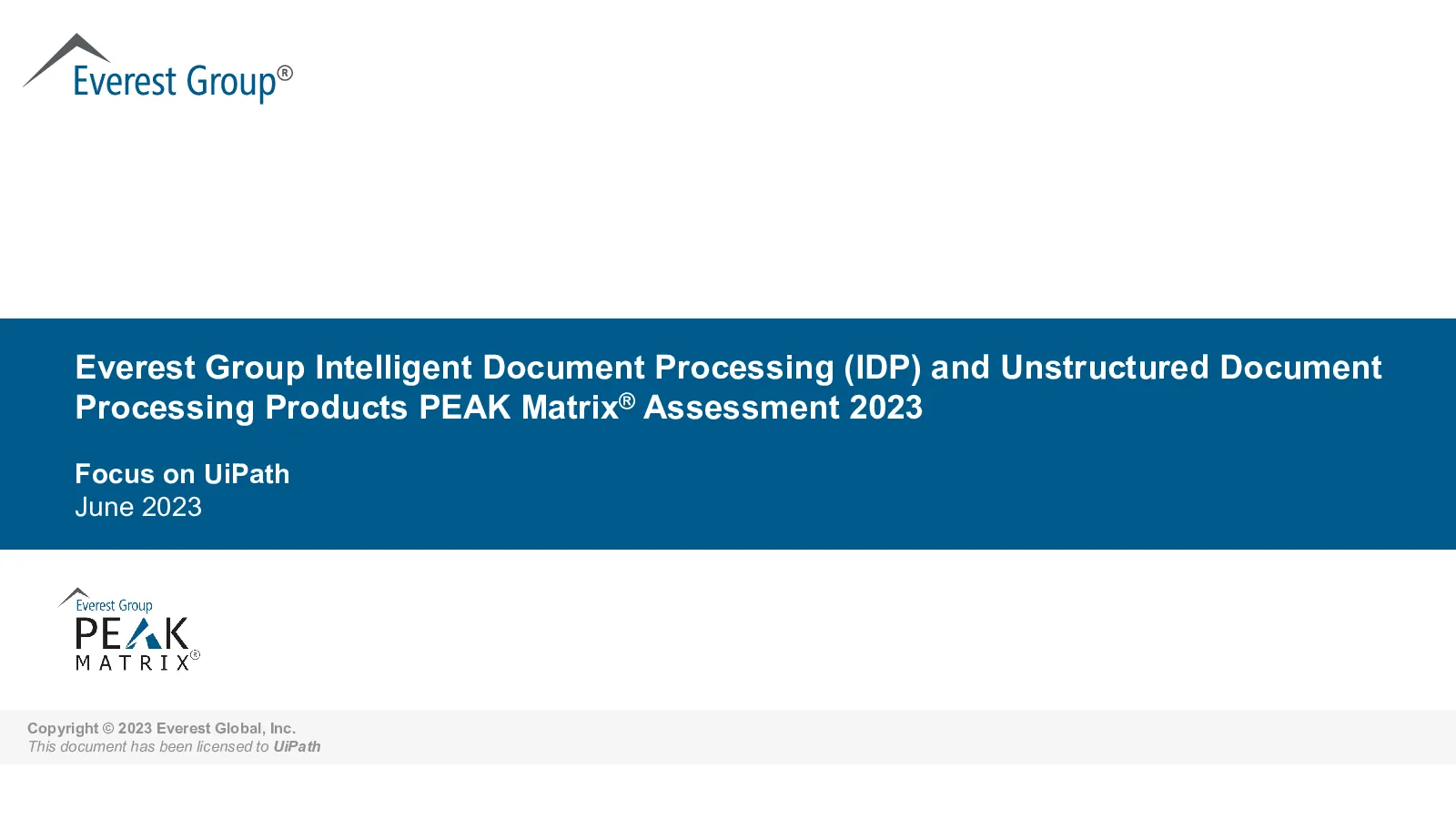 Everest Group®

Everest Group Intelligent Document Processing (IDP) and Unstructured Document Processing Products PEAK Matrix® Assessment 2023

Focus on UiPath
June 2023

Everest Group
PEAK
MATRIX®

Copyright © 2023 Everest Global, Inc.
This document has been licensed to UiPath